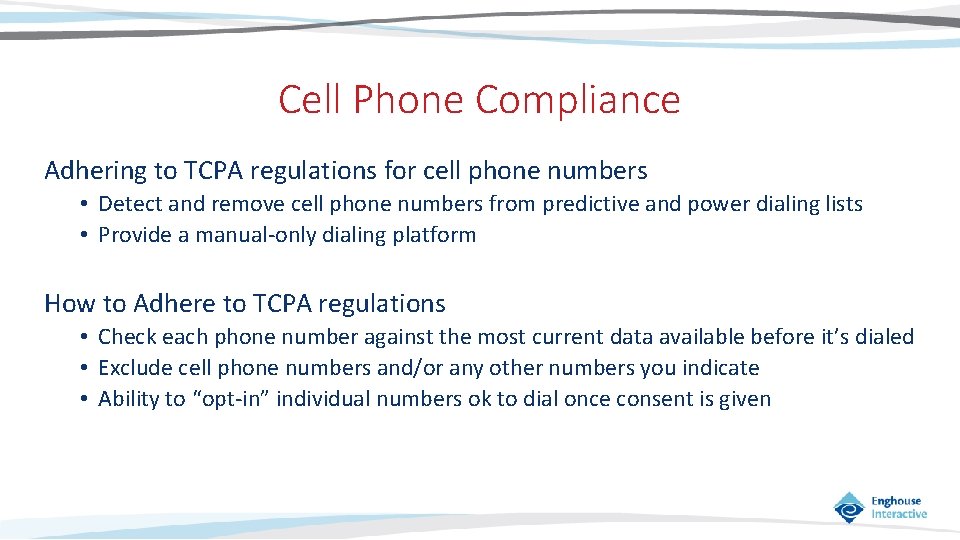 Cell Phone Compliance

Adhering to TCPA regulations for cell phone numbers

• Detect and remove cell phone numbers from predictive and power dialing lists
• Provide a manual-only dialing platform

How to Adhere to TCPA regulations

• Check each phone number against the most current data available before it's dialed
• Exclude cell phone numbers and/or any other numbers you indicate
• Ability to "opt-in" individual numbers ok to dial once consent is given

Enghouse Interactive